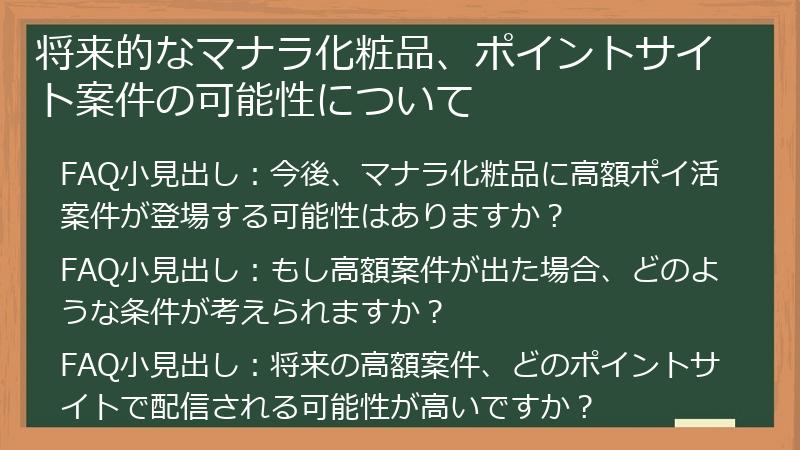 将来的なマナラ化粧品、ポイントサイト案件の可能性について

FAQ小見出し：今後、マナラ化粧品に高額ポイ活案件が登場する可能性はありますか？

FAQ小見出し：もし高額案件が出た場合、どのような条件が考えられますか？

FAQ小見出し：将来の高額案件、どのポイントサイトで配信される可能性が高いですか？